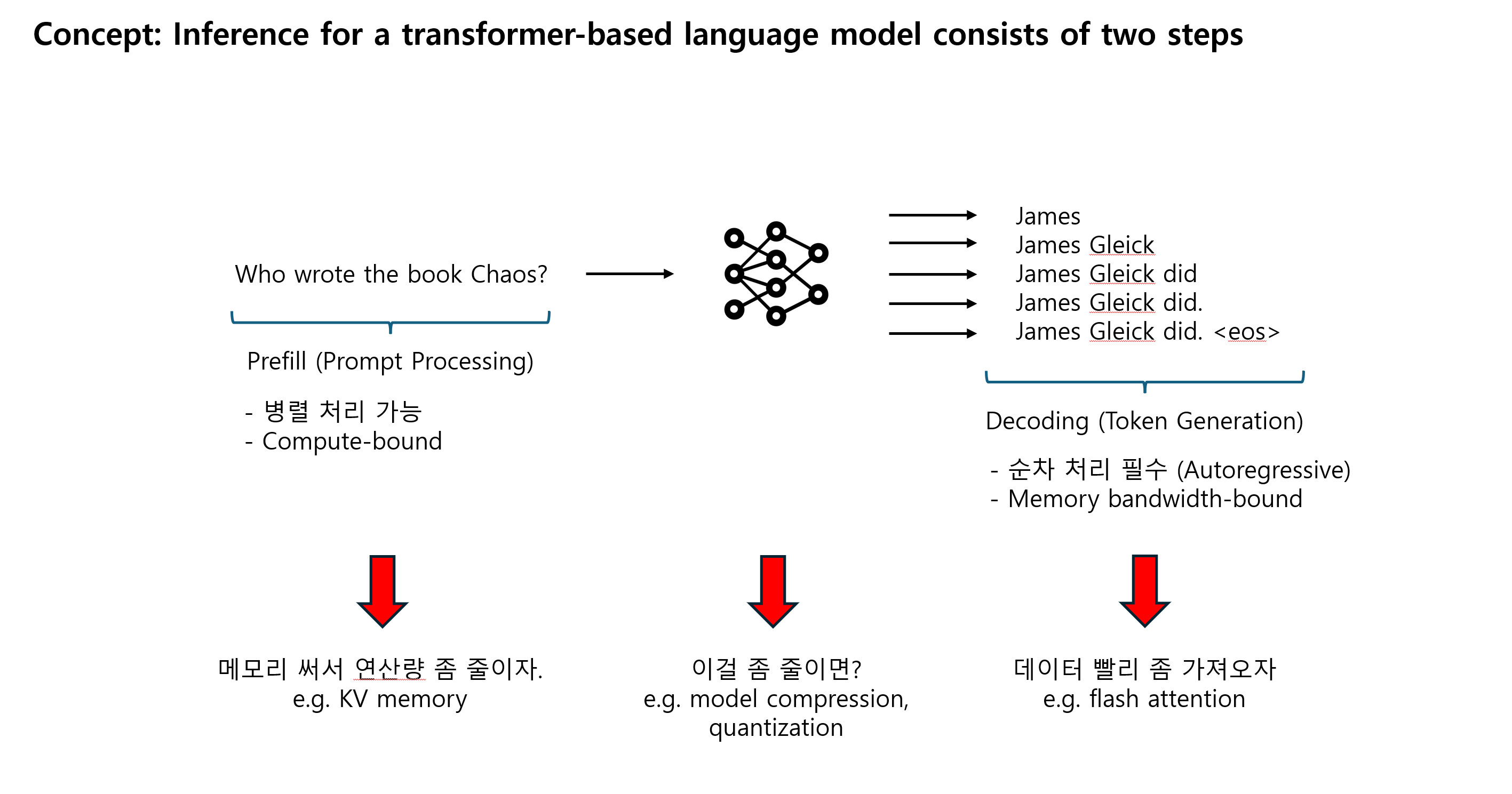 Concept: Inference for a transformer-based language model consists of two steps

Who wrote the book Chaos?

Prefill (Prompt Processing)

- 병렬 처리 가능
- Compute-bound

James
James Gleick
James Gleick did
James Gleick did.
James Gleick did. <eos>

Decoding (Token Generation)

- 순차 처리 필수 (Autoregressive)
- Memory bandwidth-bound

메모리 써서 연산량 좀 줄이자.
e.g. KV memory

이걸 좀 줄이면?
e.g. model compression, quantization

데이터 빨리 좀 가져오자
e.g. flash attention